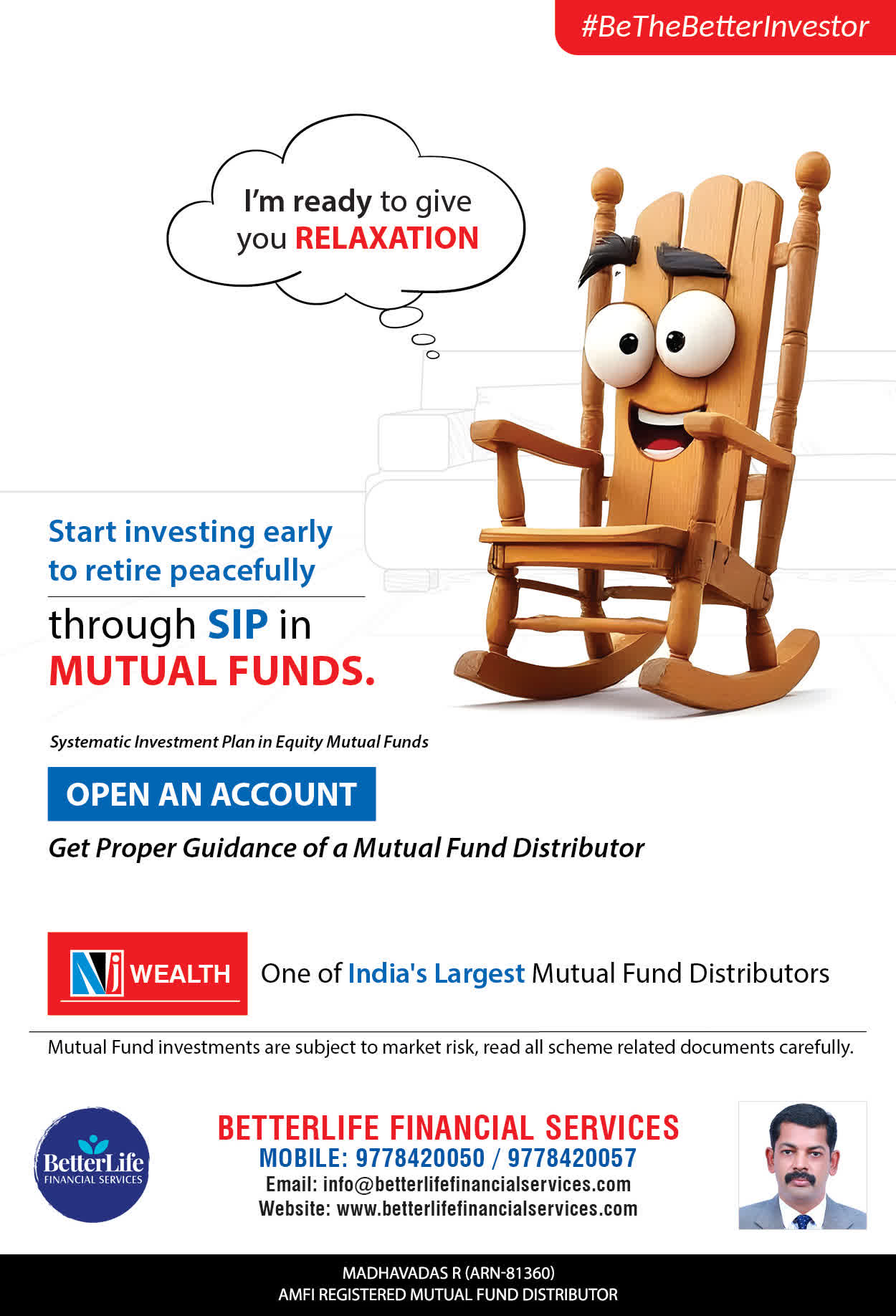 #BeTheBetterInvestor

I'm ready to give you RELAXATION

Start investing early to retire peacefully

through SIP in MUTUAL FUNDS.

Systematic Investment Plan in Equity Mutual Funds

OPEN AN ACCOUNT

Get Proper Guidance of a Mutual Fund Distributor

Nj WEALTH

One of India's Largest Mutual Fund Distributors

Mutual Fund investments are subject to market risk, read all scheme related documents carefully.

BetterLife FINANCIAL SERVICES

BETTERLIFE FINANCIAL SERVICES
MOBILE: 9778420050 / 9778420057
Email: info@betterlifefinancialservices.com
Website: www.betterlifefinancialservices.com

MADHAVADAS R (ARN-81360)
AMFI REGISTERED MUTUAL FUND DISTRIBUTOR